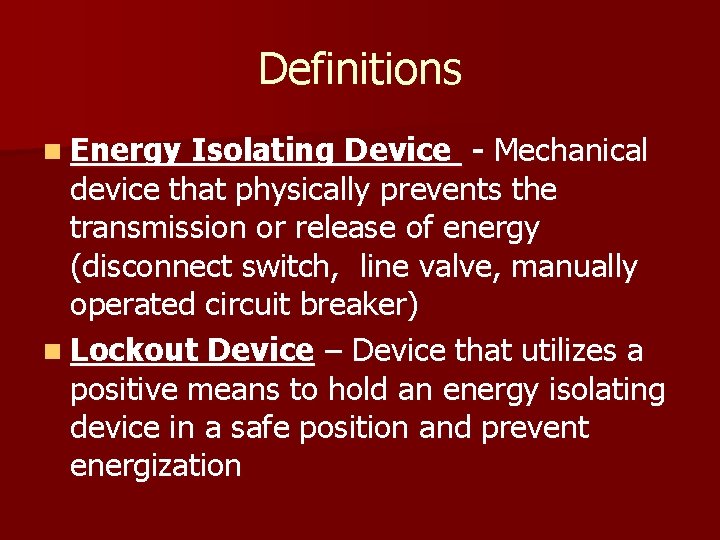 Definitions

Energy Isolating Device - Mechanical device that physically prevents the transmission or release of energy (disconnect switch, line valve, manually operated circuit breaker)

Lockout Device – Device that utilizes a positive means to hold an energy isolating device in a safe position and prevent energization